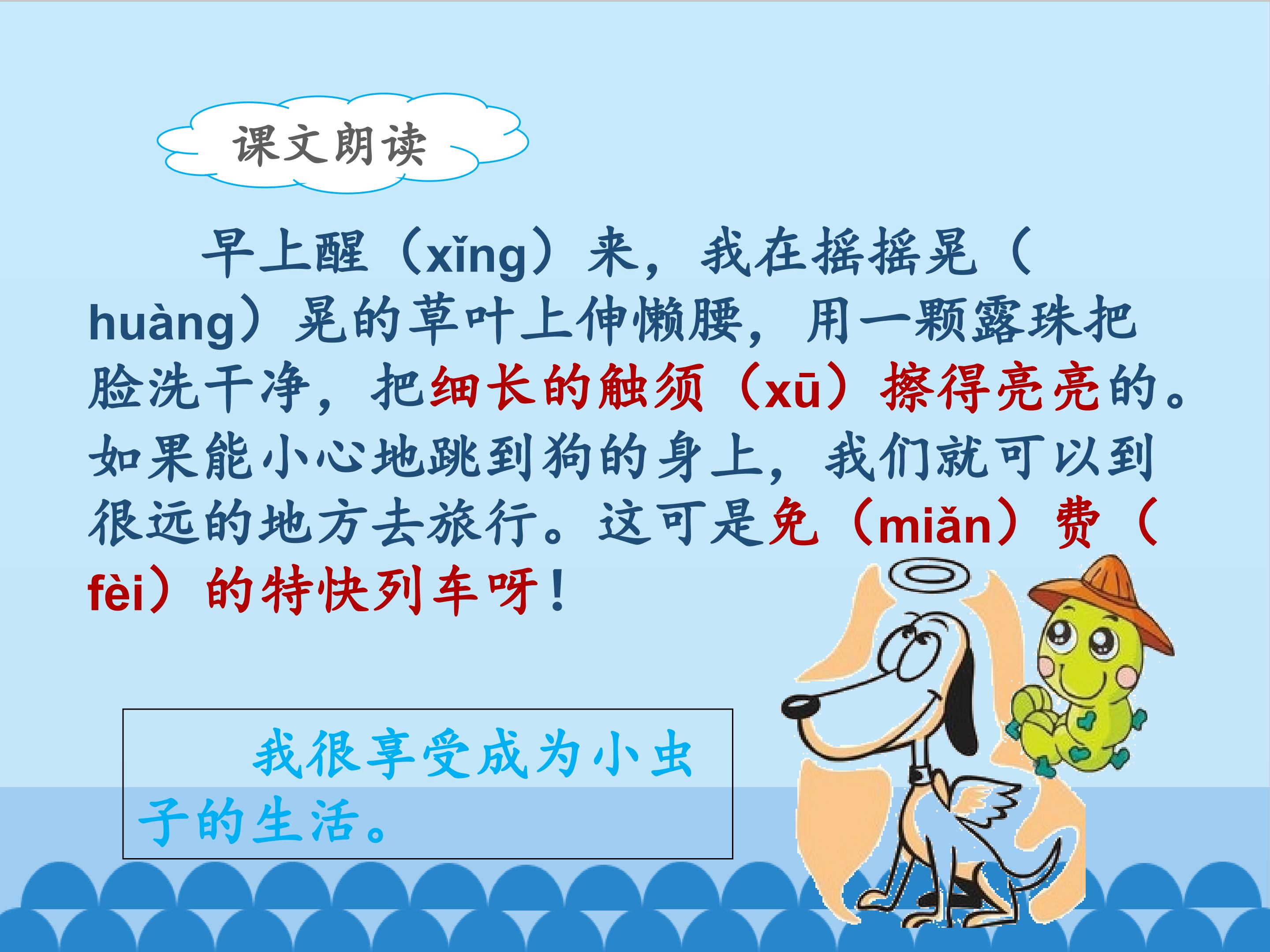 课文朗读

早上醒（xǐng）来，我在摇摇晃（huàng）晃的草叶上伸懒腰，用一颗露珠把脸洗干净，把细长的触须（xū）擦得亮亮的。如果能小心地跳到狗的身上，我们就可以到很远的地方去旅行。这可是免（miǎn）费（fèi）的特快列车呀！

我很享受成为小虫子的生活。